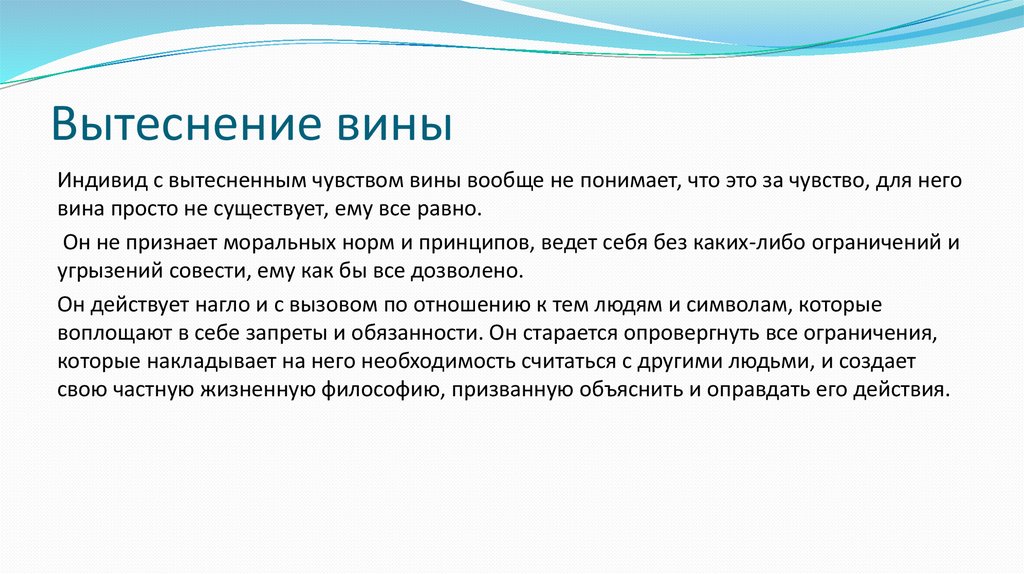 Вытеснение вины

Индивид с вытесненным чувством вины вообще не понимает, что это за чувство, для него вина просто не существует, ему все равно.

Он не признает моральных норм и принципов, ведет себя без каких-либо ограничений и угрызений совести, ему как бы все дозволено.

Он действует нагло и с вызовом по отношению к тем людям и символам, которые воплощают в себе запреты и обязанности. Он старается опровергнуть все ограничения, которые накладывает на него необходимость считаться с другими людьми, и создает свою частную жизненную философию, призванную объяснить и оправдать его действия.